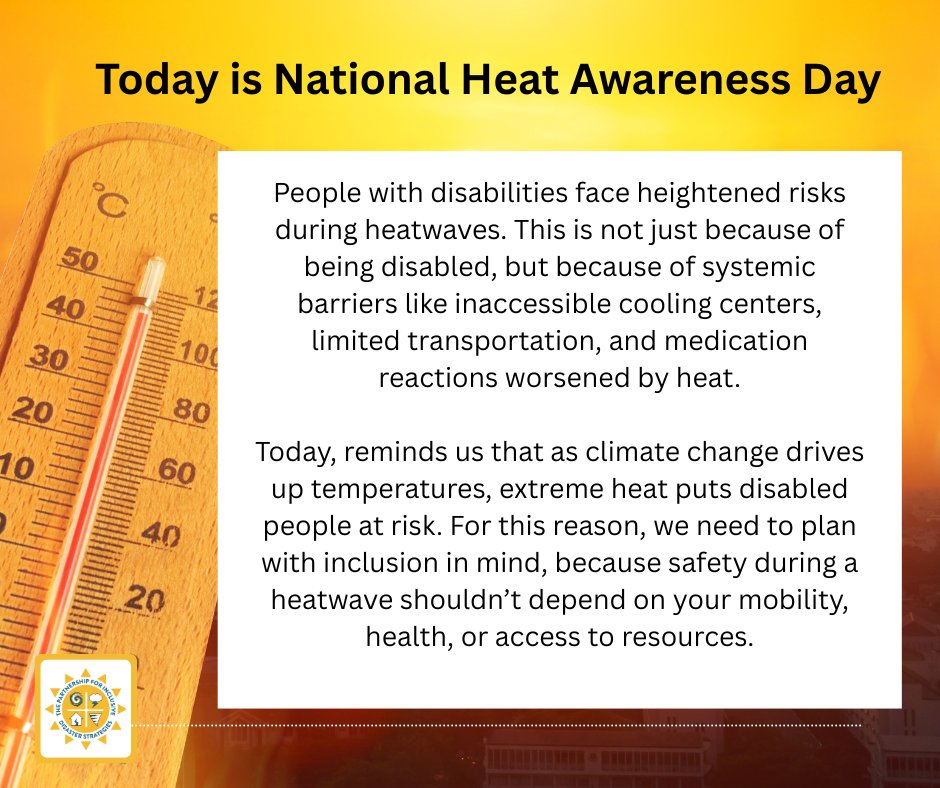 Today is National Heat Awareness Day

°C

50
40
30
20
10

12
100
80
60
40
20

People with disabilities face heightened risks during heatwaves. This is not just because of being disabled, but because of systemic barriers like inaccessible cooling centers, limited transportation, and medication reactions worsened by heat.

Today, reminds us that as climate change drives up temperatures, extreme heat puts disabled people at risk. For this reason, we need to plan with inclusion in mind, because safety during a heatwave shouldn't depend on your mobility, health, or access to resources.

THE PARTNERSHIP FOR INCLUSIVE DISASTER STRATEGIES